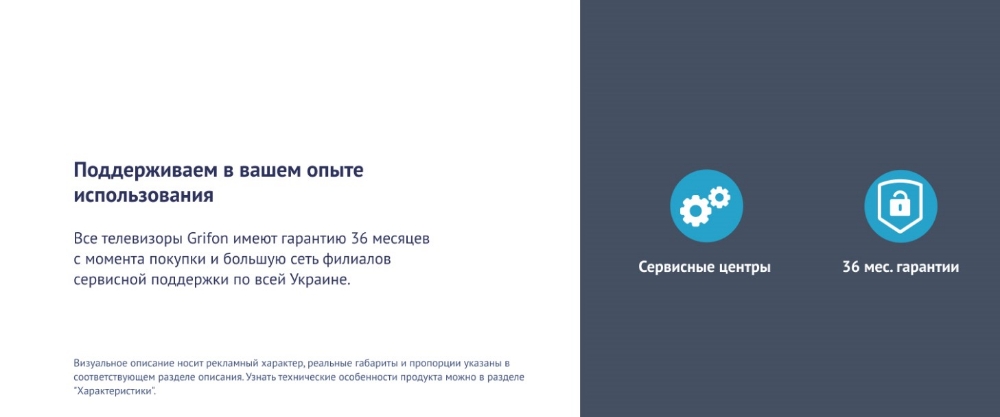 Поддерживаем в вашем опыте использования

Все телевизоры Grifon имеют гарантию 36 месяцев с момента покупки и большую сеть филиалов сервисной поддержки по всей Украине.

Визуальное описание носит рекламный характер, реальные габариты и пропорции указаны в соответствующем разделе описания. Узнать технические особенности продукта можно в разделе "Характеристики".

Сервисные центры

36 мес. гарантии